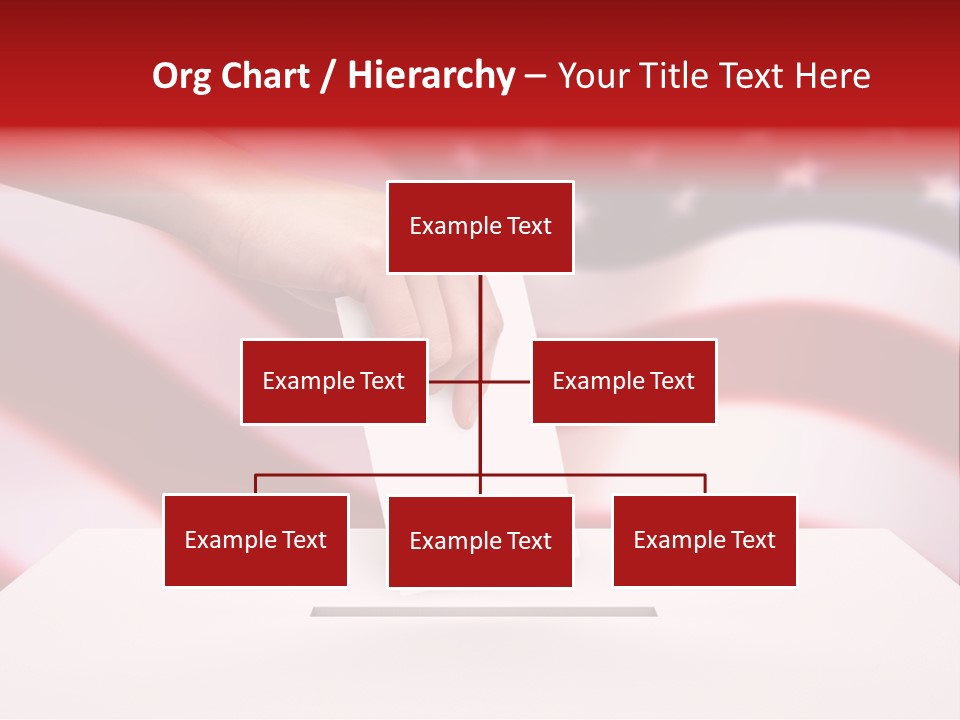 Org Chart / Hierarchy – Your Title Text Here

Example Text

Example Text

Example Text

Example Text

Example Text

Example Text